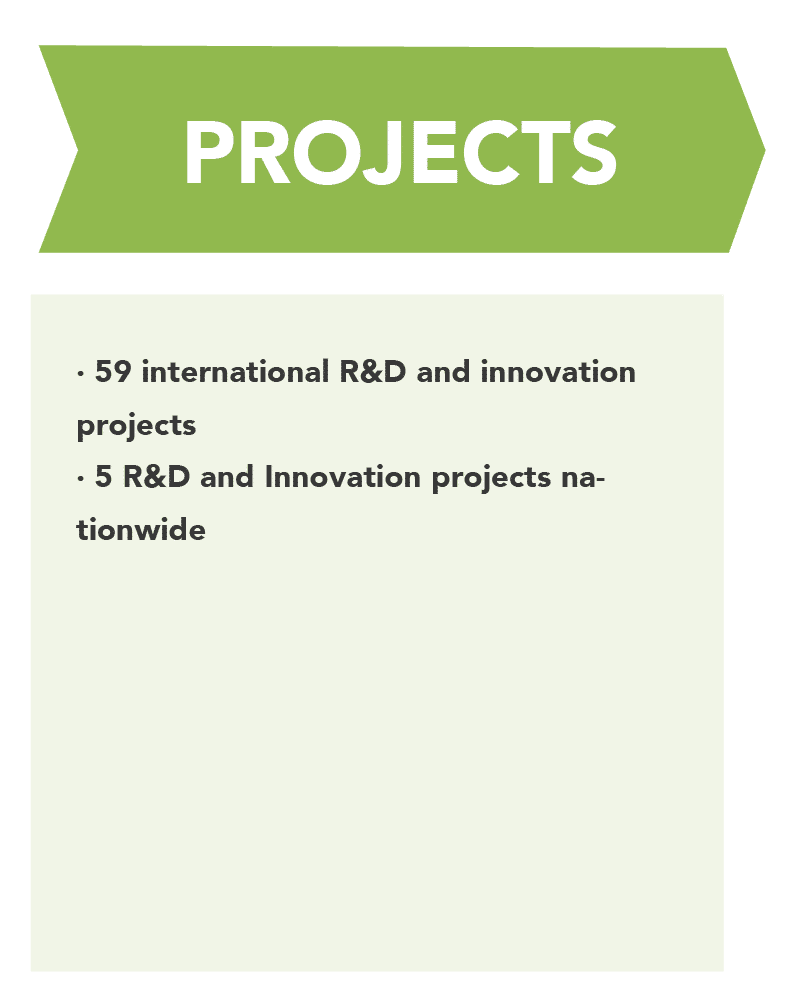 PROJECTS

· 59 international R&D and innovation projects
· 5 R&D and Innovation projects nationwide